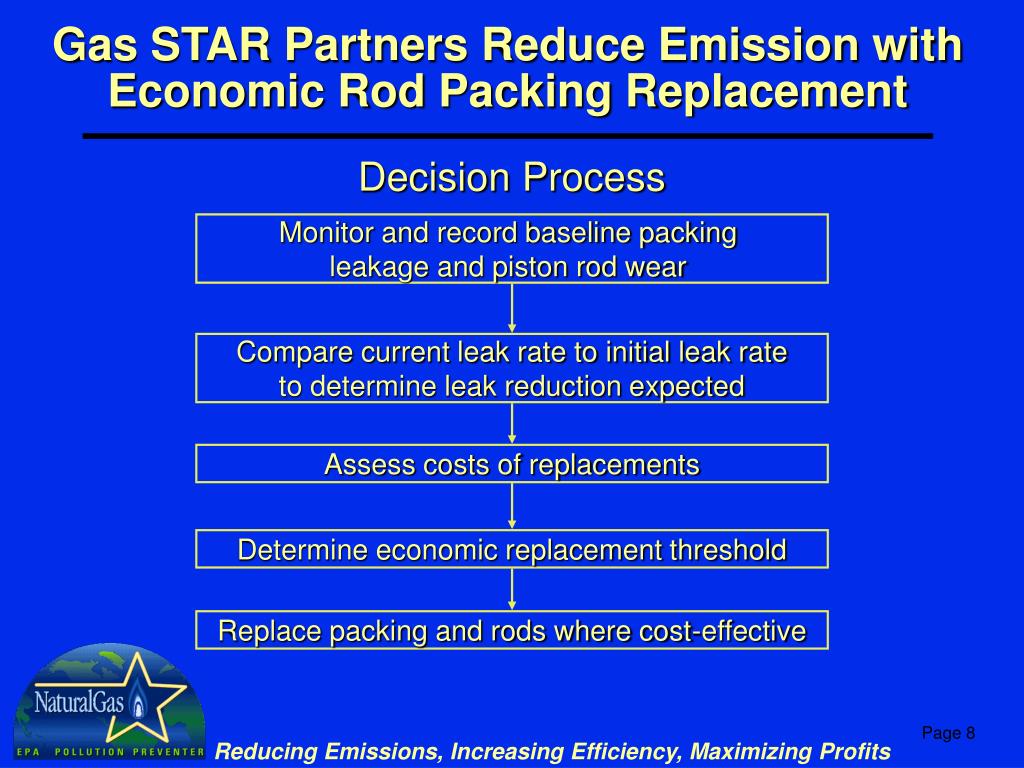 Gas STAR Partners Reduce Emission with Economic Rod Packing Replacement

Decision Process

Monitor and record baseline packing leakage and piston rod wear

Compare current leak rate to initial leak rate to determine leak reduction expected

Assess costs of replacements

Determine economic replacement threshold

Replace packing and rods where cost-effective

NaturalGas

EPA POLLUTION PREVENTER

Reducing Emissions, Increasing Efficiency, Maximizing Profits

Page 8